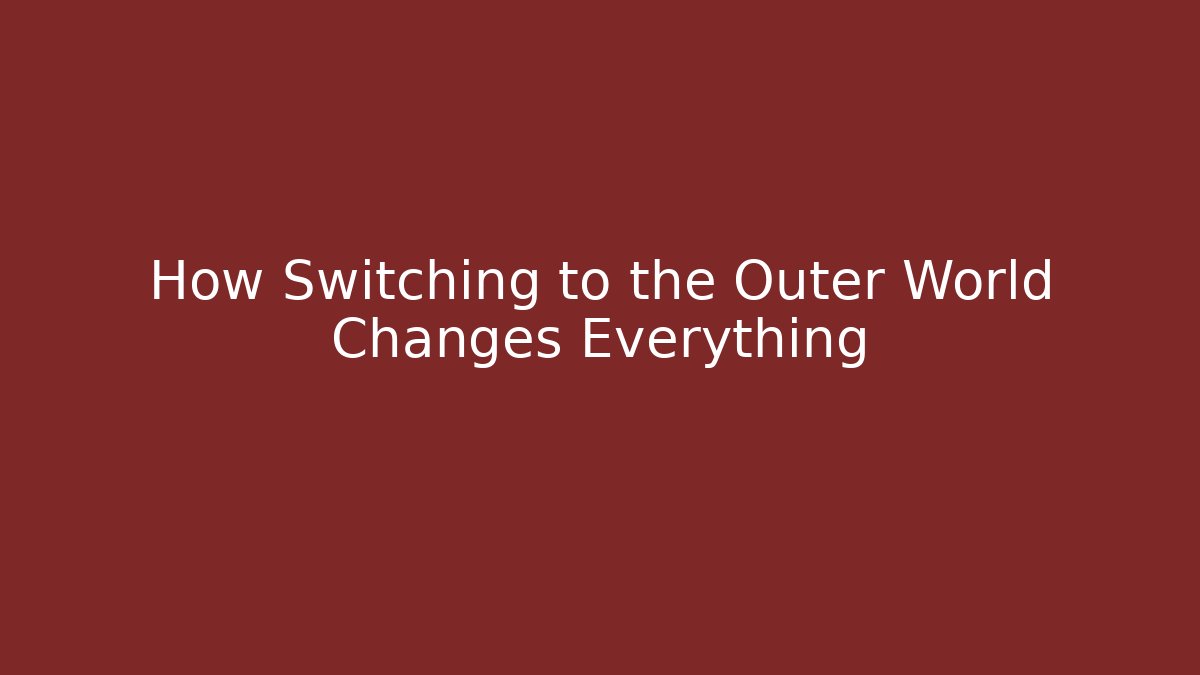 How Switching to the Outer World Changes Everything